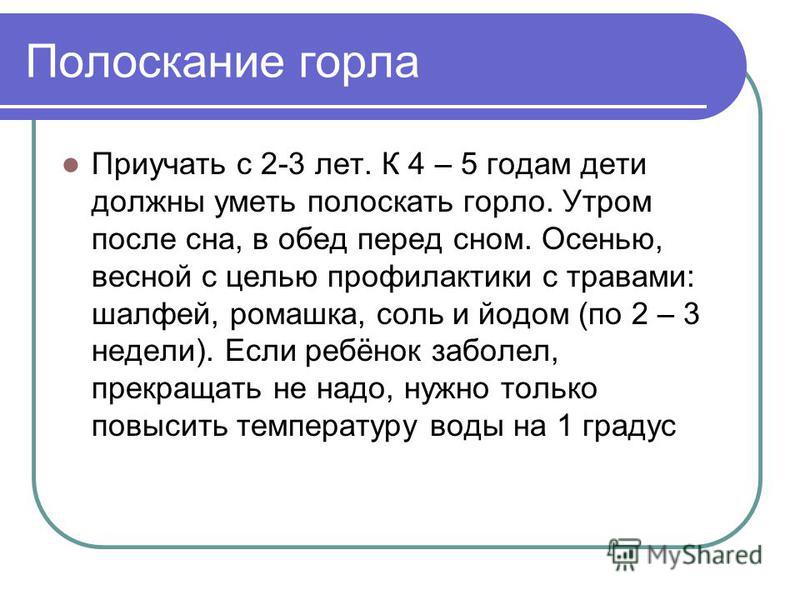 Полоскание горла

Приучать с 2-3 лет. К 4 – 5 годам дети должны уметь полоскать горло. Утром после сна, в обед перед сном. Осенью, весной с целью профилактики с травами: шалфей, ромашка, соль и йодом (по 2 – 3 недели). Если ребёнок заболел, прекращать не надо, нужно только повысить температуру воды на 1 градус

MyShared